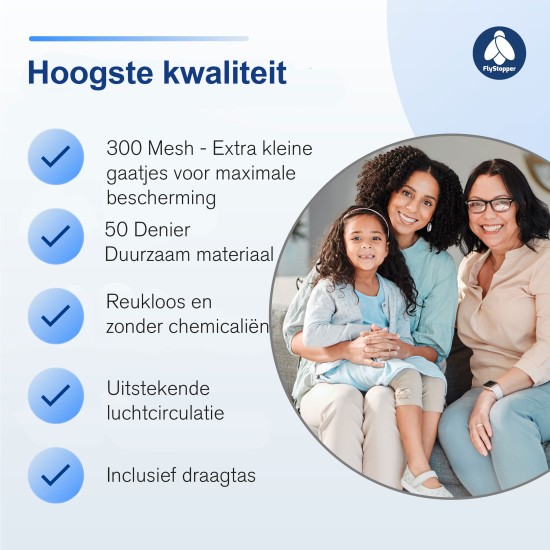 Hoogste kwaliteit

FlyStopper

300 Mesh - Extra kleine gaatjes voor maximale bescherming

50 Denier
Duurzaam materiaal

Reukloos en zonder chemicaliën

Uitstekende luchtcirculatie

Inclusief draagtas